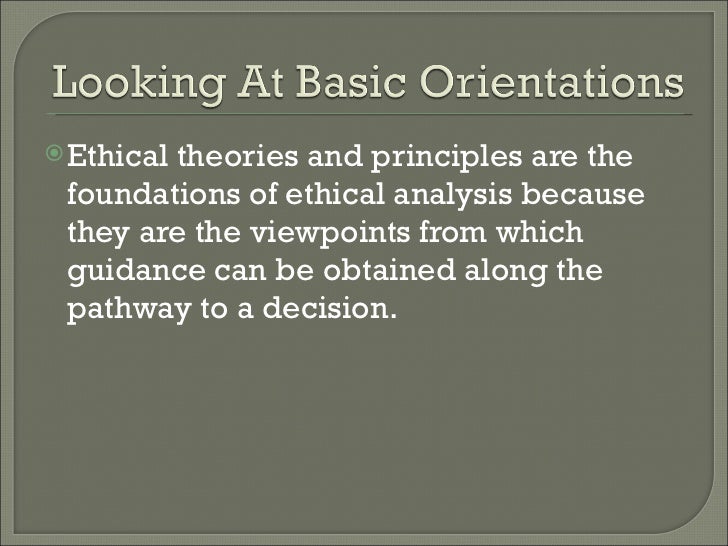 Looking At Basic Orientations

Ethical theories and principles are the foundations of ethical analysis because they are the viewpoints from which guidance can be obtained along the pathway to a decision.